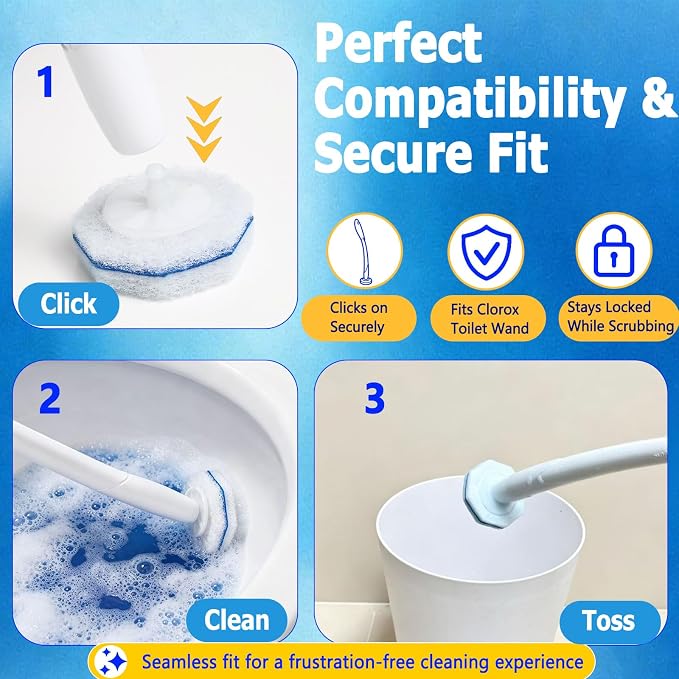 1

Click

Perfect Compatibility & Secure Fit

Clicks on Securely

Fits Clorox Toilet Wand

Stays Locked While Scrubbing

2

Clean

3

Toss

Seamless fit for a frustration-free cleaning experience